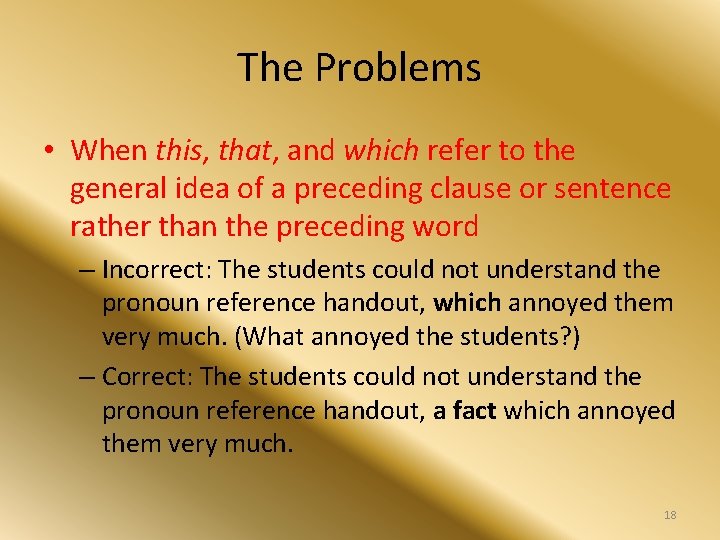 The Problems

• When this, that, and which refer to the general idea of a preceding clause or sentence rather than the preceding word

– Incorrect: The students could not understand the pronoun reference handout, which annoyed them very much. (What annoyed the students?)

– Correct: The students could not understand the pronoun reference handout, a fact which annoyed them very much.

18